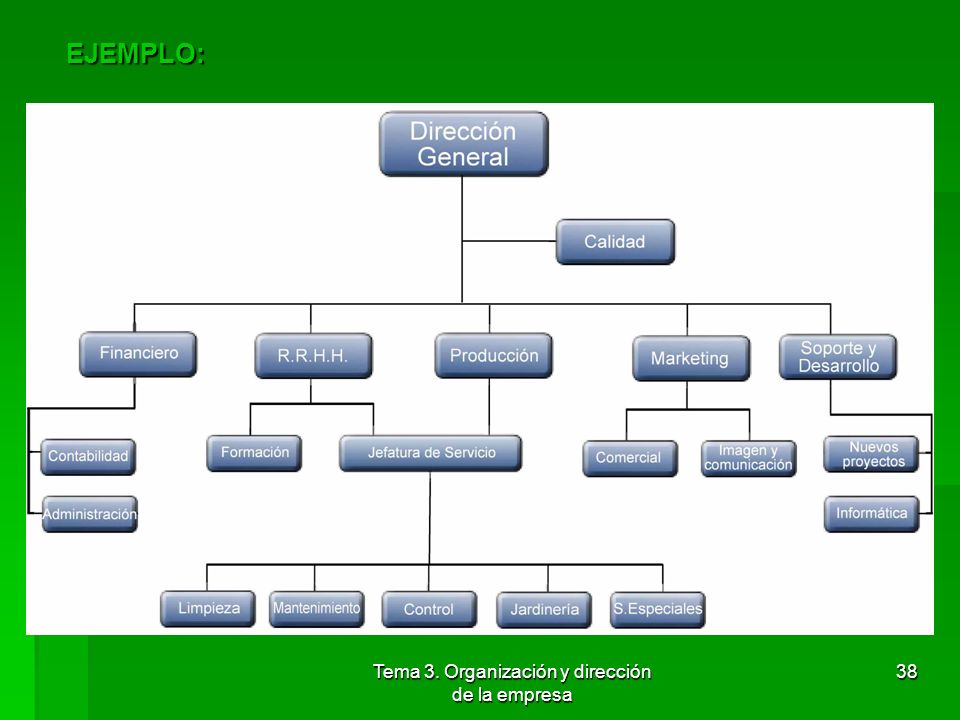 EJEMPLO:

Dirección General

Calidad

Financiero

R.R.H.H.

Producción

Marketing

Soporte y Desarrollo

Contabilidad

Administración

Formación

Jefatura de Servicio

Comercial

Imagen y comunicación

Nuevos proyectos

Informática

Limpieza

Mantenimiento

Control

Jardinería

S.Especiales

Tema 3. Organización y dirección de la empresa

38